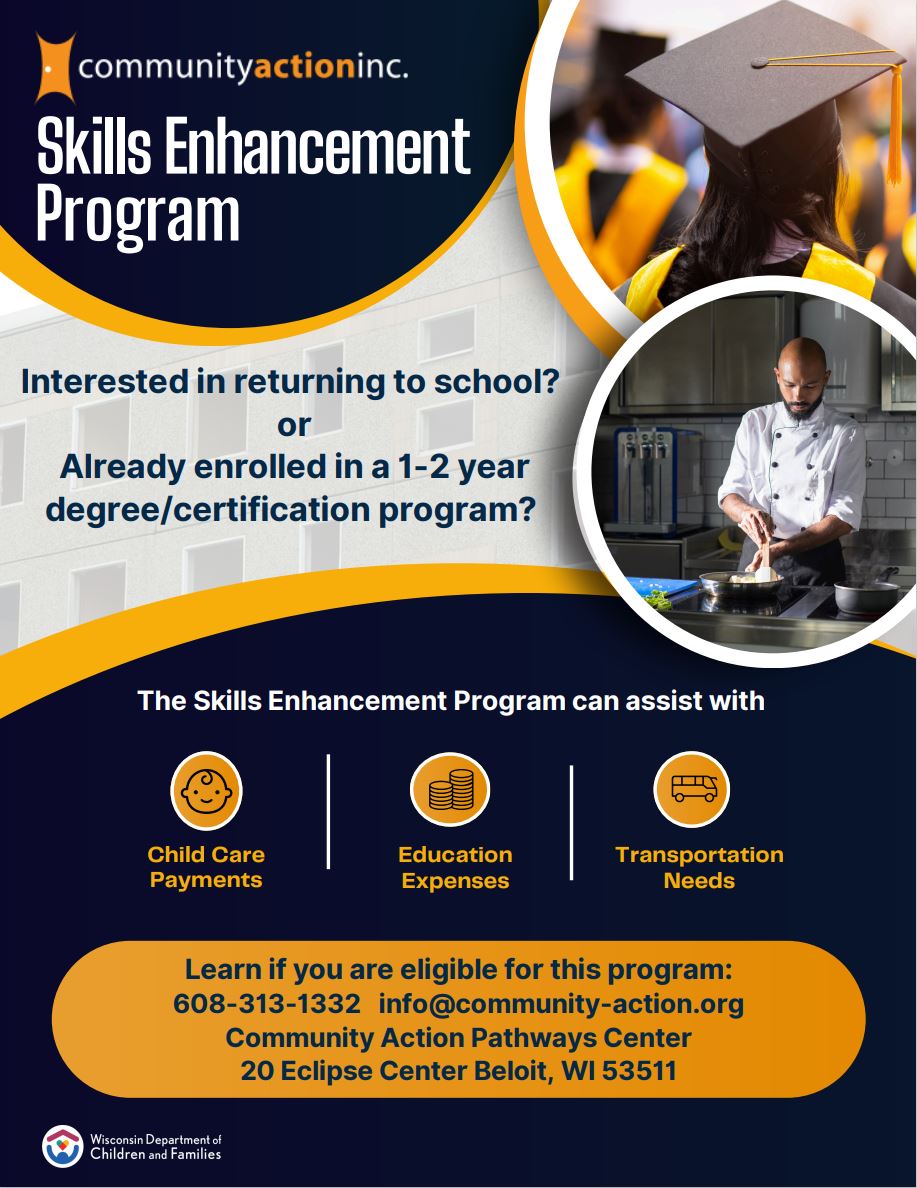 communityactioninc.

Skills Enhancement Program

Interested in returning to school?
or
Already enrolled in a 1-2 year degree/certification program?

The Skills Enhancement Program can assist with

Child Care Payments

Education Expenses

Transportation Needs

Learn if you are eligible for this program:
608-313-1332 info@community-action.org
Community Action Pathways Center
20 Eclipse Center Beloit, WI 53511

Wisconsin Department of Children and Families